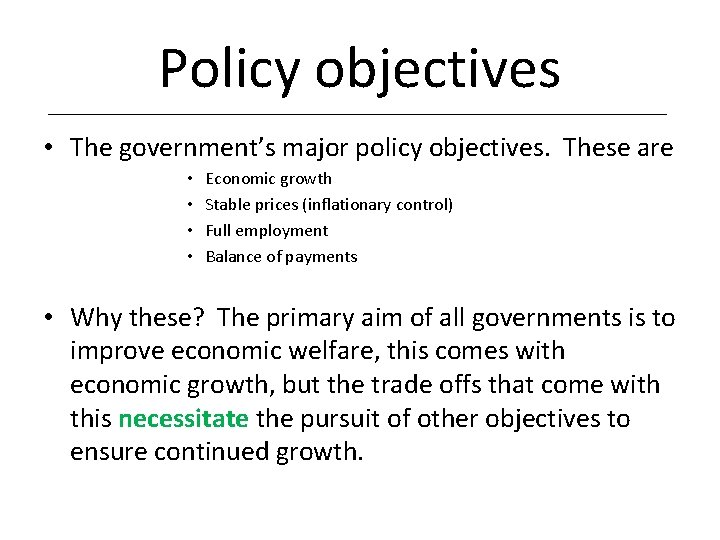 Policy objectives

• The government's major policy objectives. These are
  • Economic growth
  • Stable prices (inflationary control)
  • Full employment
  • Balance of payments

• Why these? The primary aim of all governments is to improve economic welfare, this comes with economic growth, but the trade offs that come with this necessitate the pursuit of other objectives to ensure continued growth.